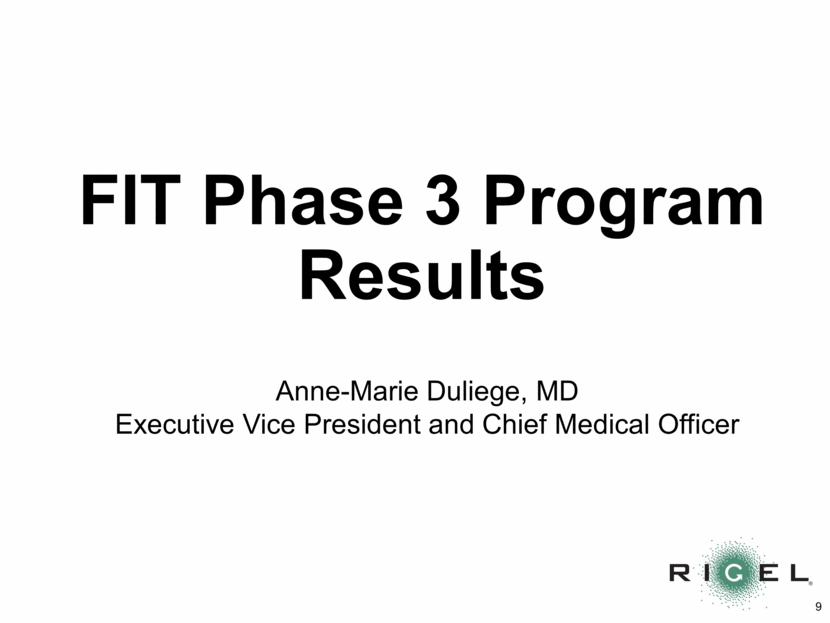 FIT Phase 3 Program Results

Anne-Marie Duliege, MD
Executive Vice President and Chief Medical Officer

RIGEL

9